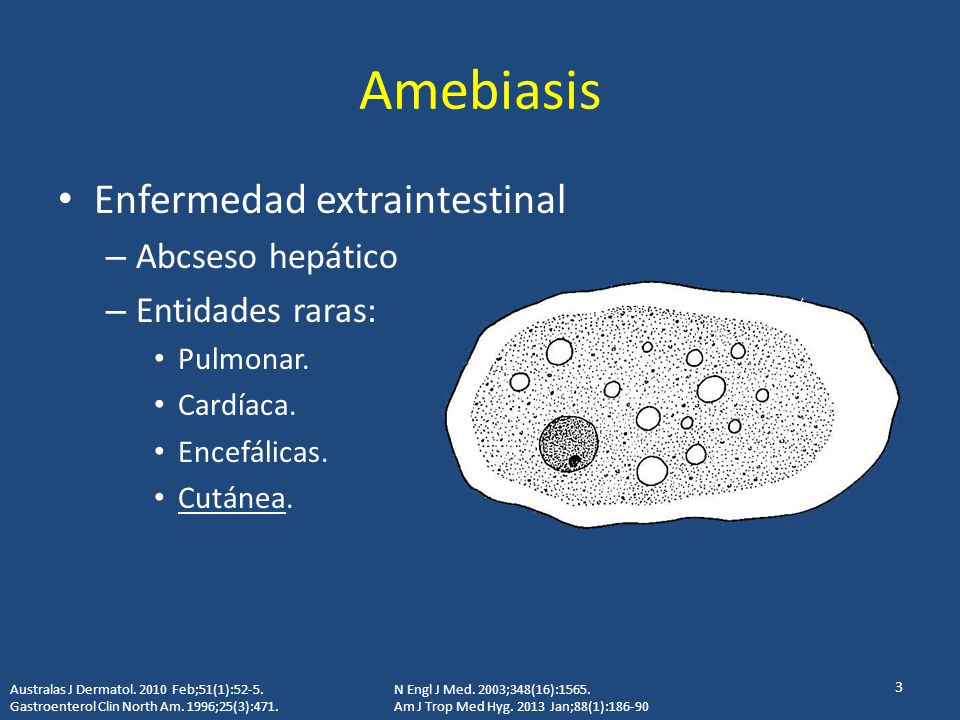 Amebiasis

• Enfermedad extraintestinal
– Abcseso hepático
– Entidades raras:
• Pulmonar.
• Cardíaca.
• Encefálicas.
• Cutánea.

Australas J Dermatol. 2010 Feb;51(1):52-5.
Gastroenterol Clin North Am. 1996;25(3):471.

N Engl J Med. 2003;348(16):1565.
Am J Trop Med Hyg. 2013 Jan;88(1):186-90

3